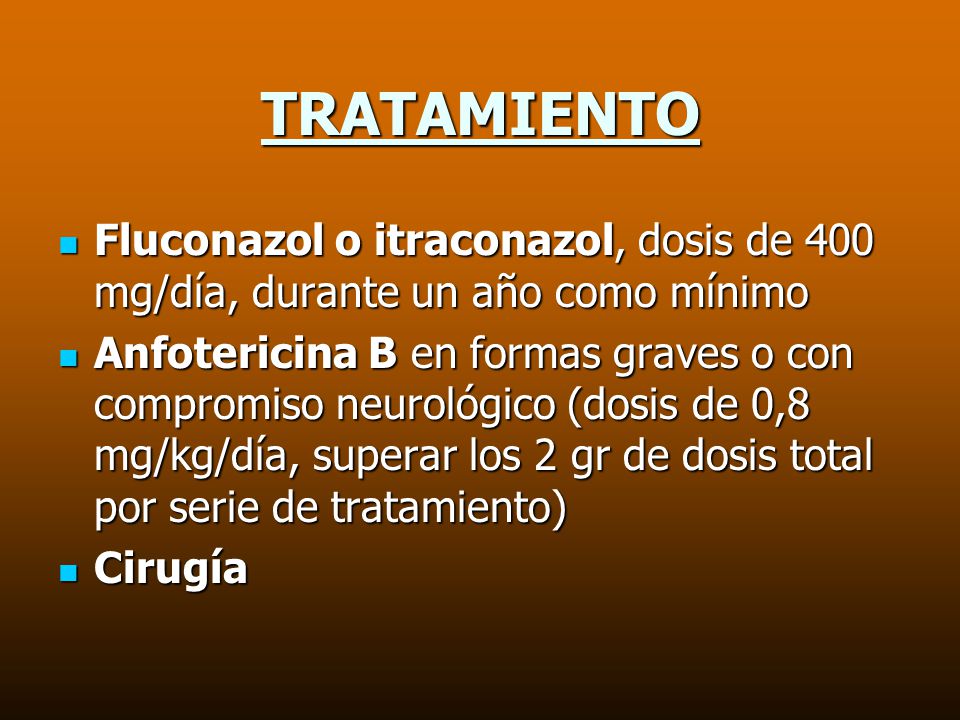 TRATAMIENTO

- Fluconazol o itraconazol, dosis de 400 mg/día, durante un año como mínimo
- Anfotericina B en formas graves o con compromiso neurológico (dosis de 0,8 mg/kg/día, superar los 2 gr de dosis total por serie de tratamiento)
- Cirugía